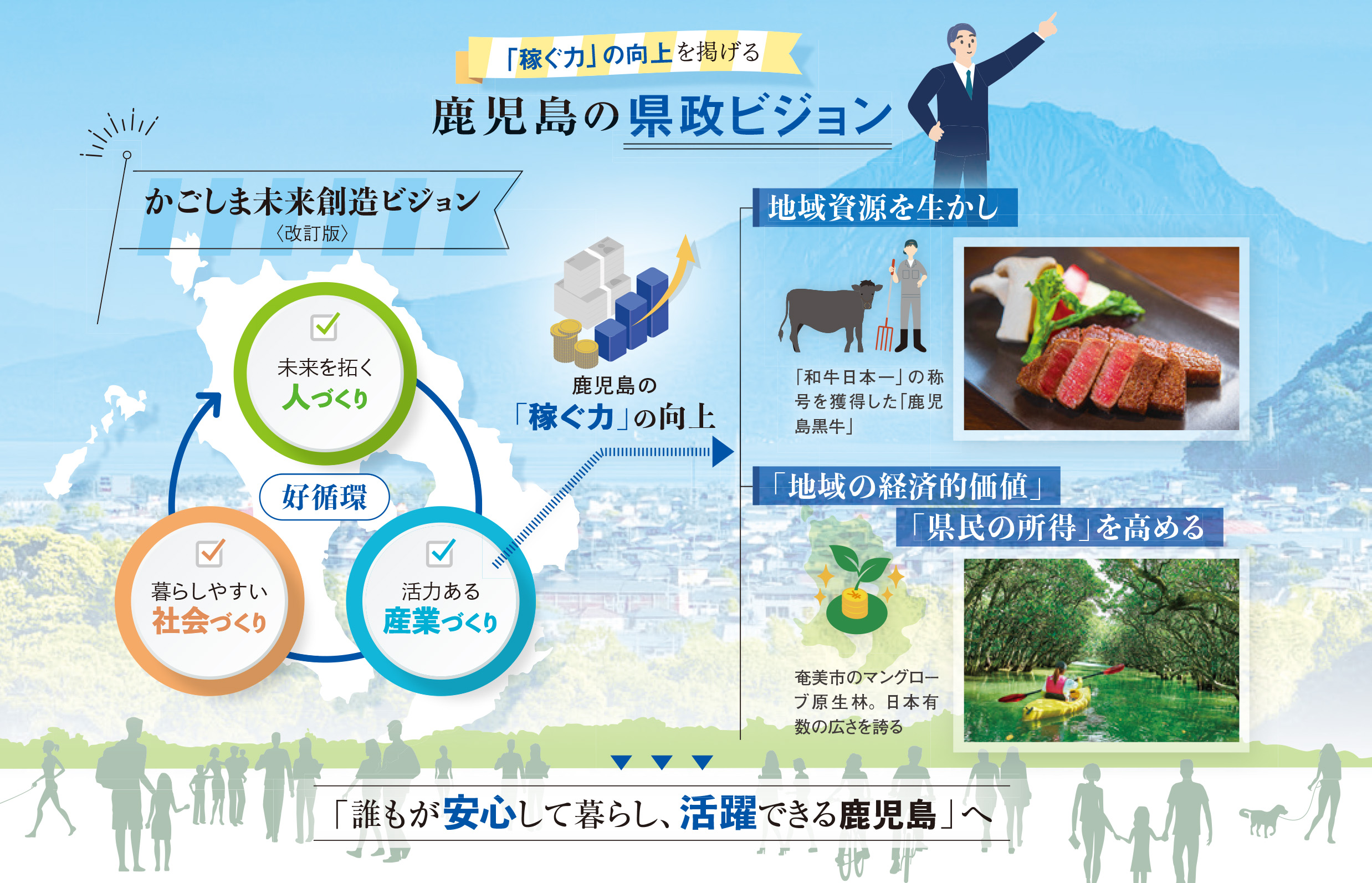 「稼ぐ力」の向上を掲げる

鹿児島の県政ビジョン

かごしま未来創造ビジョン
〈改訂版〉

未来を拓く
人づくり

好循環

暮らしやすい
社会づくり

活力ある
産業づくり

鹿児島の
「稼ぐ力」の向上

地域資源を生かし

「和牛日本一」の称号を獲得した「鹿児島黒牛」

「地域の経済的価値」
「県民の所得」を高める

奄美市のマングローブ原生林。日本有数の広さを誇る

「誰もが安心して暮らし、活躍できる鹿児島」へ